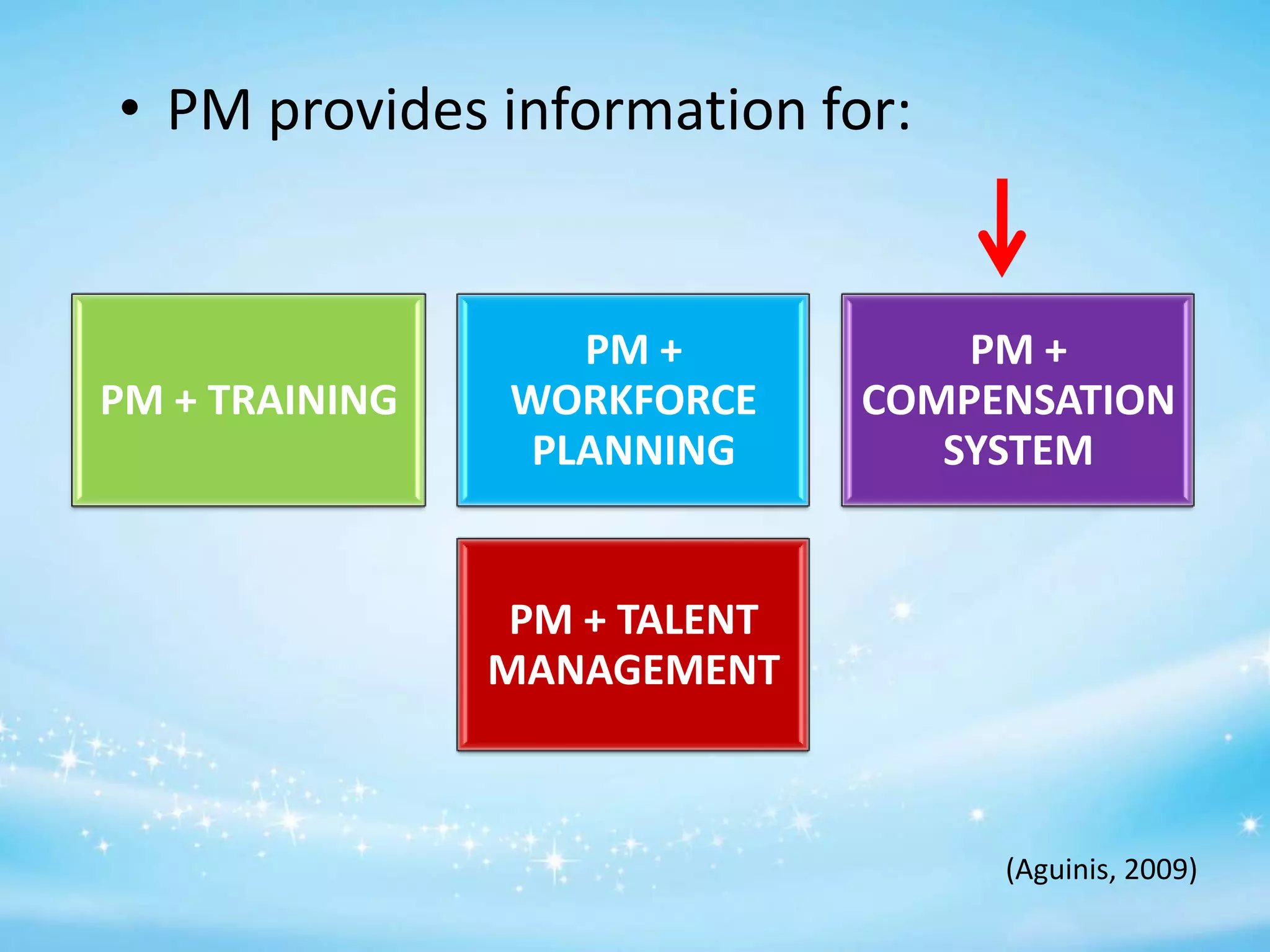 • PM provides information for:

PM + TRAINING

PM + WORKFORCE PLANNING

PM + COMPENSATION SYSTEM

PM + TALENT MANAGEMENT

(Aguinis, 2009)